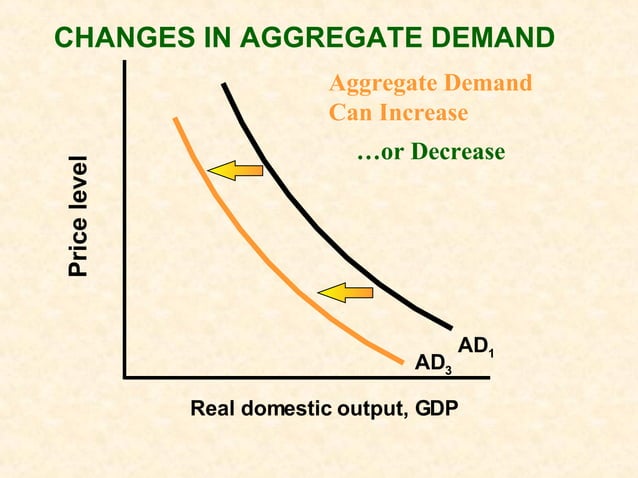 CHANGES IN AGGREGATE DEMAND

Aggregate Demand Can Increase

…or Decrease

Price level

$AD_1$

$AD_3$

Real domestic output, GDP